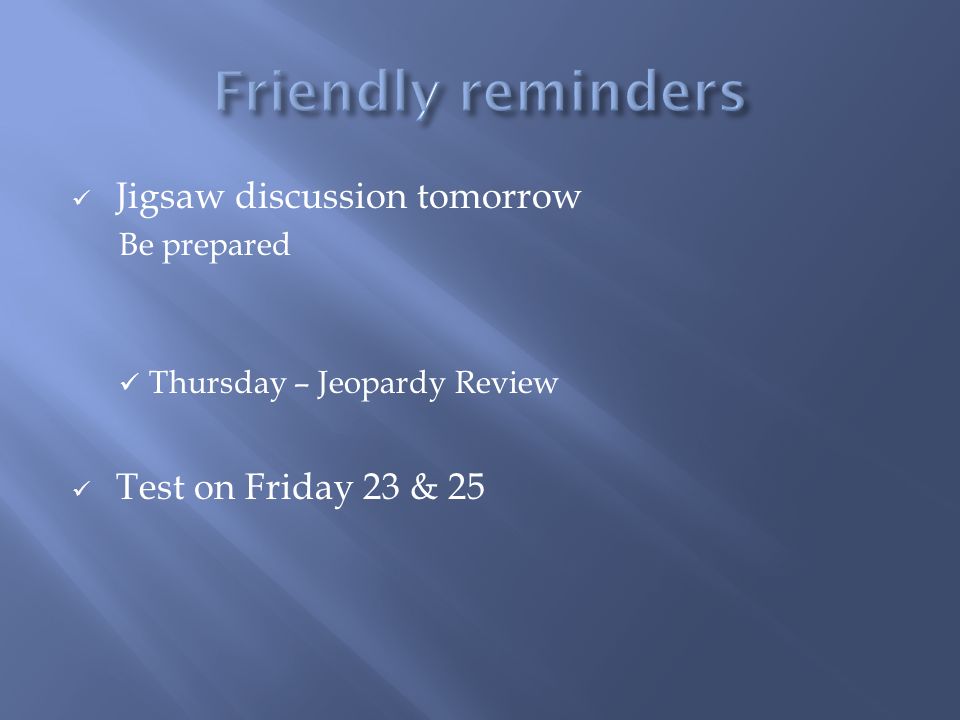 Friendly reminders

✓ Jigsaw discussion tomorrow
Be prepared

✓ Thursday – Jeopardy Review

✓ Test on Friday 23 & 25